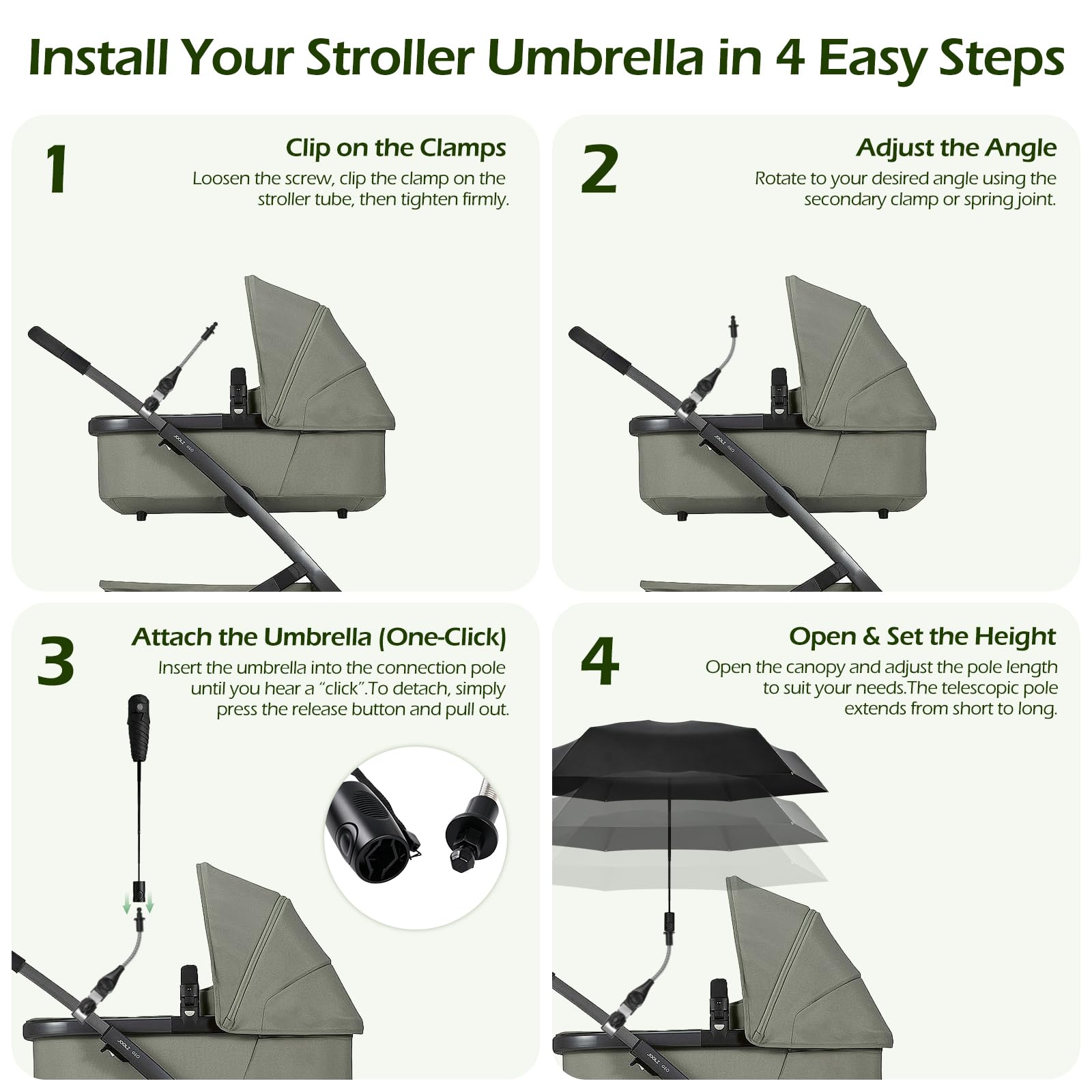 Install Your Stroller Umbrella in 4 Easy Steps

1

Clip on the Clamps

Loosen the screw, clip the clamp on the stroller tube, then tighten firmly.

JOOLZ GEO

2

Adjust the Angle

Rotate to your desired angle using the secondary clamp or spring joint.

JOOLZ GEO

3

Attach the Umbrella (One-Click)

Insert the umbrella into the connection pole until you hear a "click".To detach, simply press the release button and pull out.

JOOLZ GEO

4

Open & Set the Height

Open the canopy and adjust the pole length to suit your needs.The telescopic pole extends from short to long.

JOOLZ GEO